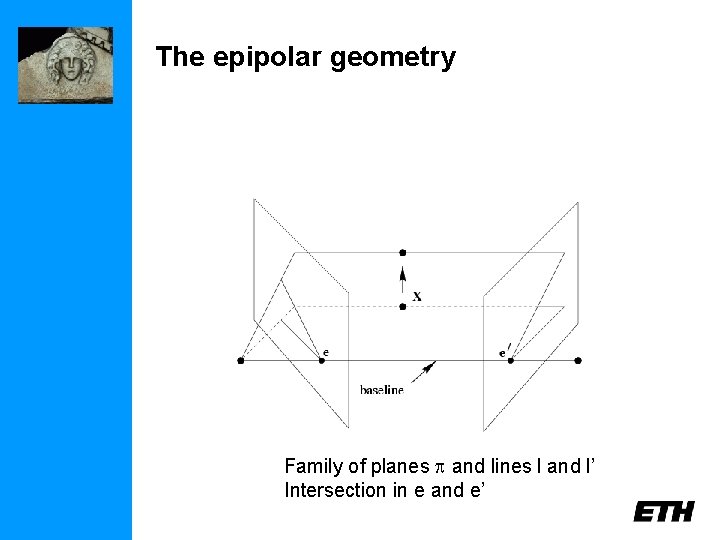 The epipolar geometry

X

e

e'

baseline

Family of planes $\pi$ and lines l and l'
Intersection in e and e'

ETH